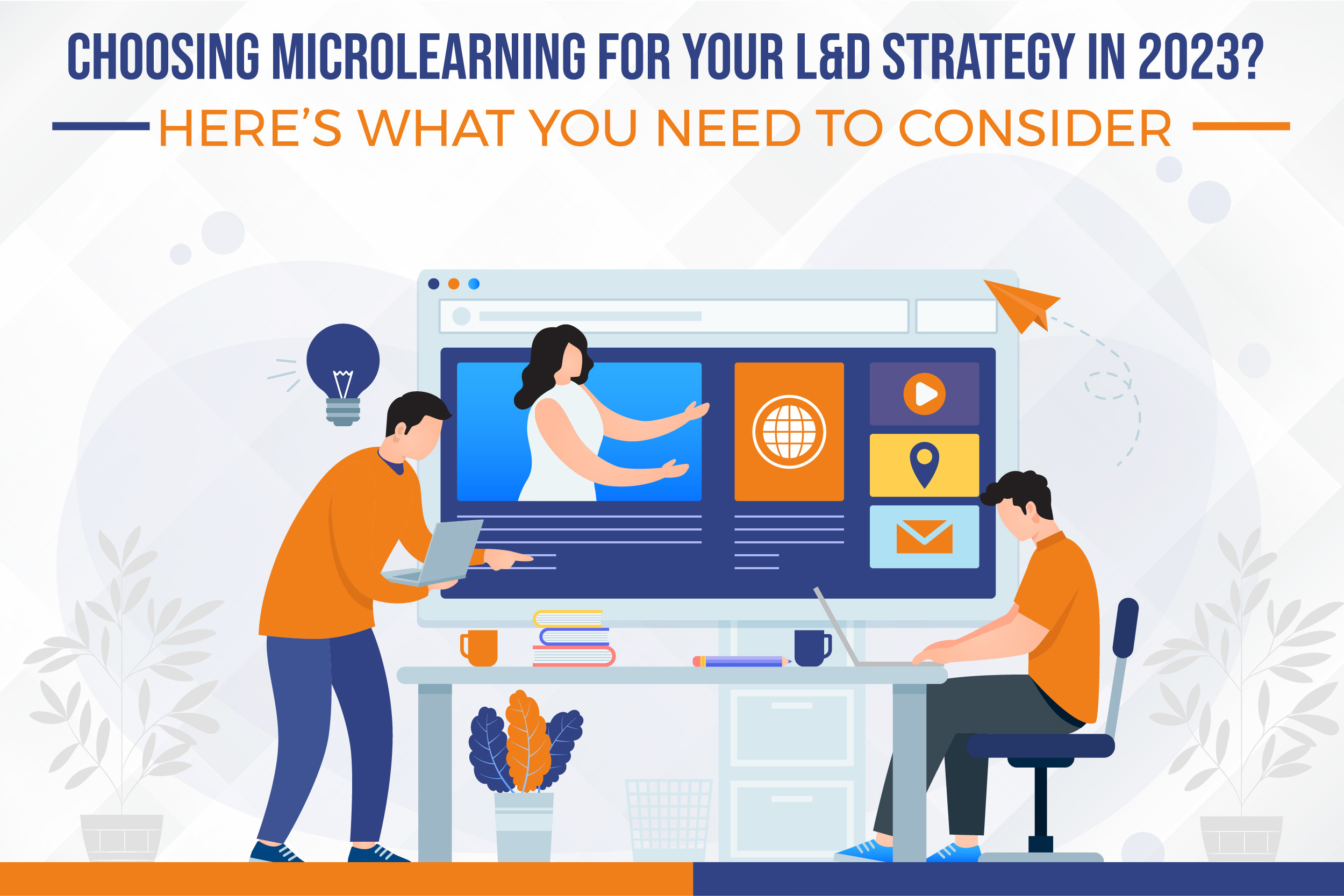 CHOOSING MICROLEARNING FOR YOUR L&D STRATEGY IN 2023?

HERE'S WHAT YOU NEED TO CONSIDER